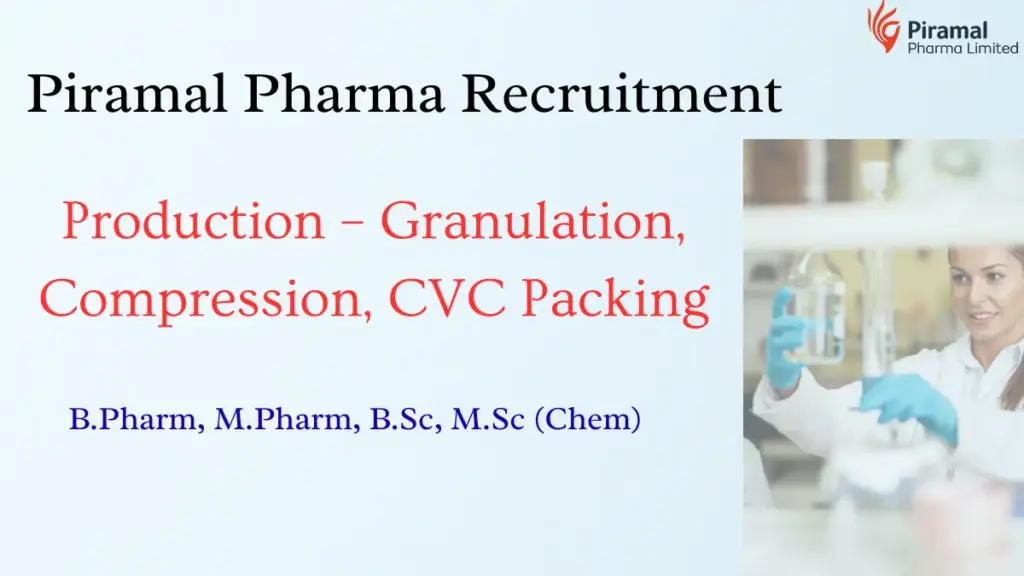 Piramal
Pharma Limited

Piramal Pharma Recruitment

Production – Granulation, Compression, CVC Packing

B.Pharm, M.Pharm, B.Sc, M.Sc (Chem)